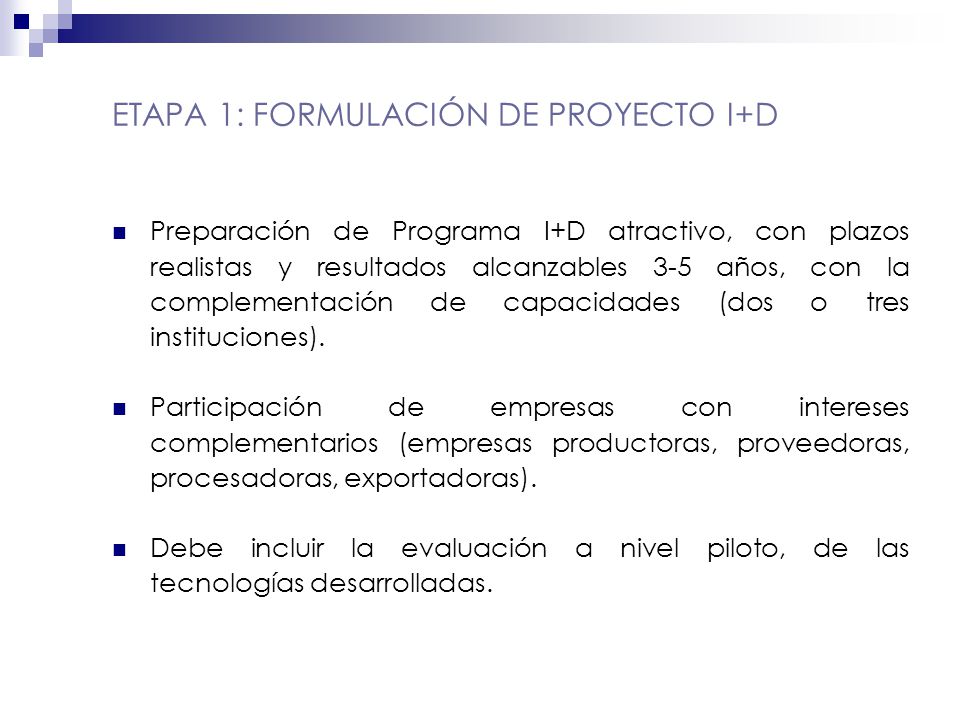 ETAPA 1: FORMULACIÓN DE PROYECTO I+D

Preparación de Programa I+D atractivo, con plazos realistas y resultados alcanzables 3-5 años, con la complementación de capacidades (dos o tres instituciones).

Participación de empresas con intereses complementarios (empresas productoras, proveedoras, procesadoras, exportadoras).

Debe incluir la evaluación a nivel piloto, de las tecnologías desarrolladas.